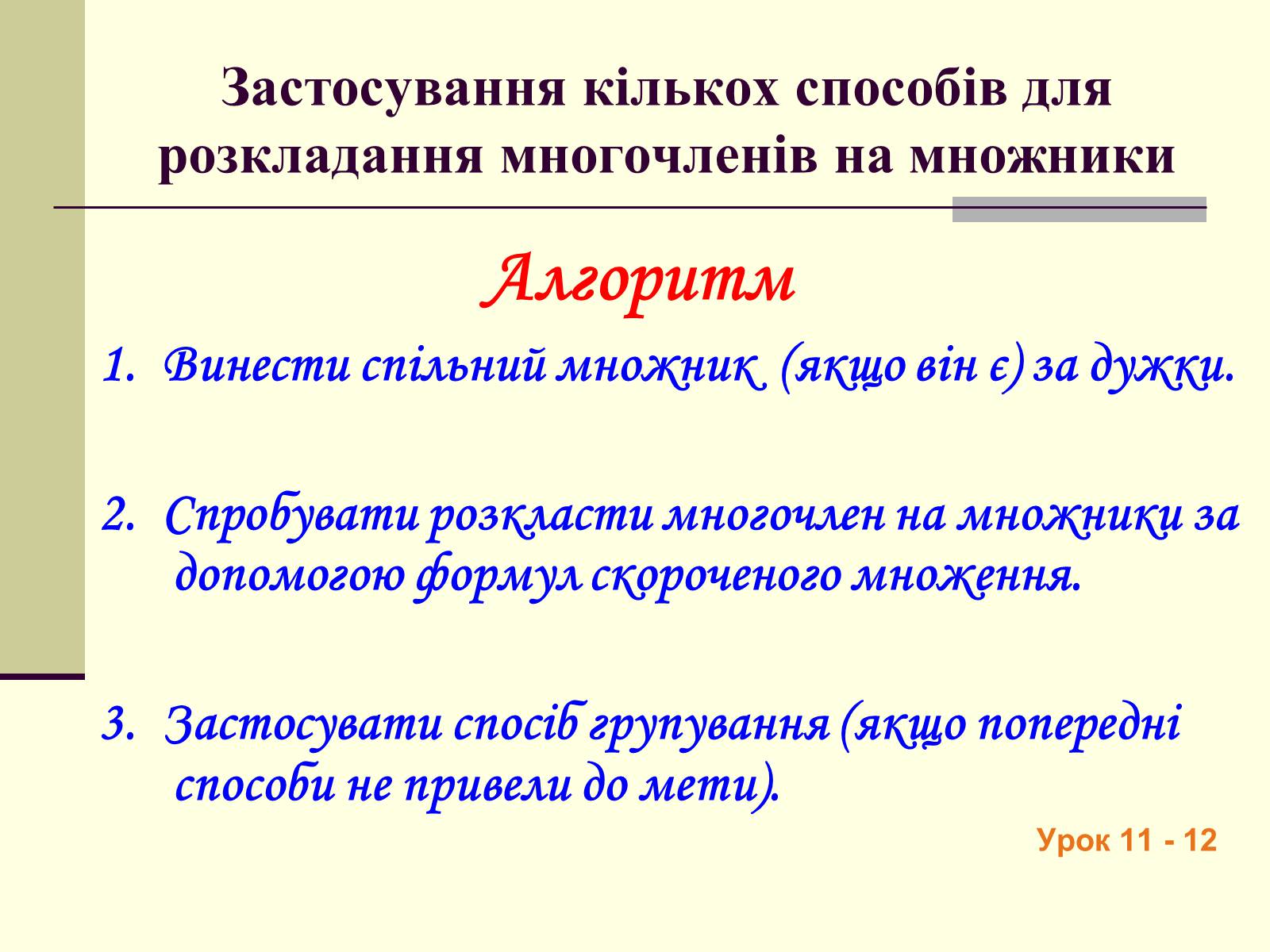 Застосування кількох способів для розкладання многочленів на множники

Алгоритм

1. Винести спільний множник (якщо він є) за дужки.

2. Спробувати розкласти многочлен на множники за допомогою формул скороченого множення.

3. Застосувати спосіб групування (якщо попередні способи не привели до мети).

Урок 11 - 12